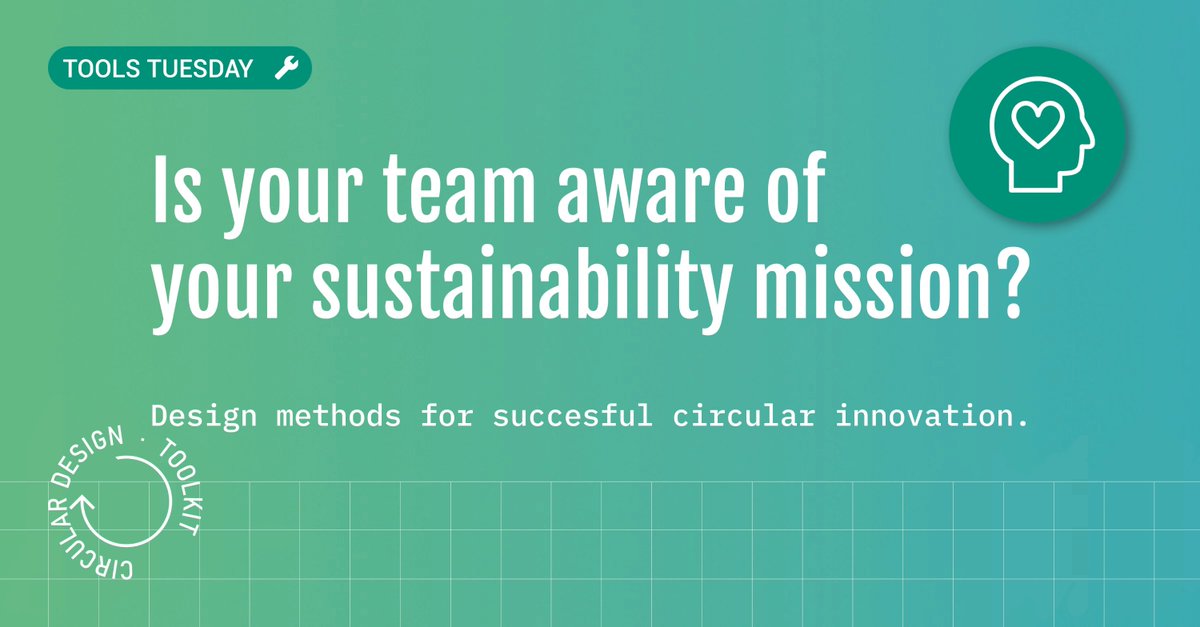 TOOLS TUESDAY

Is your team aware of your sustainability mission?

Design methods for succesful circular innovation.

CIRCULAR DESIGN · TOOLKIT